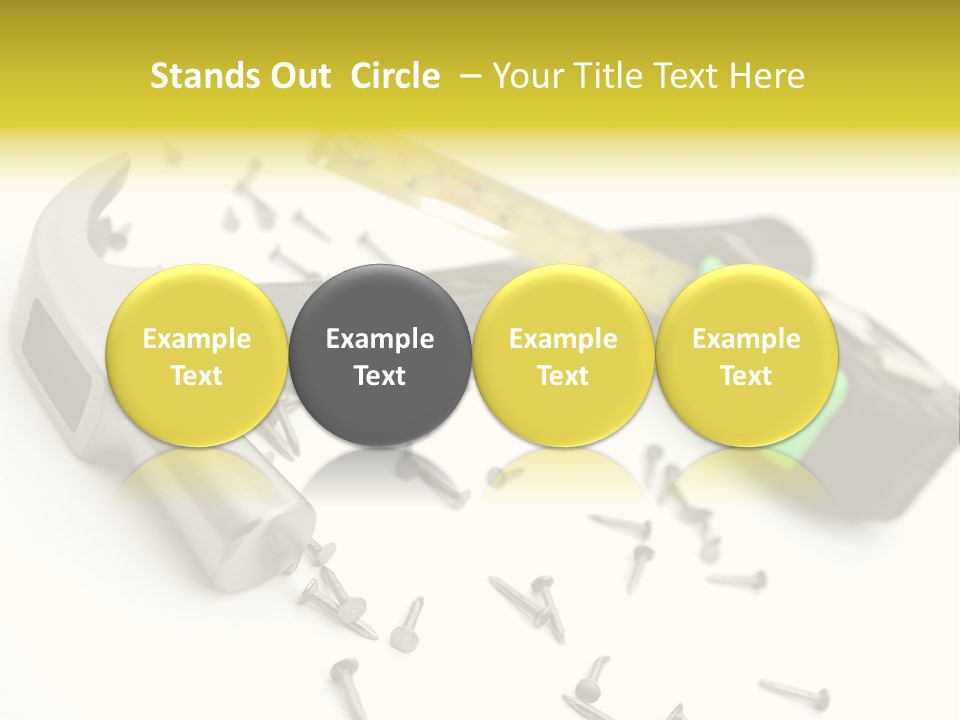 Stands Out Circle – Your Title Text Here

Example Text

Example Text

Example Text

Example Text